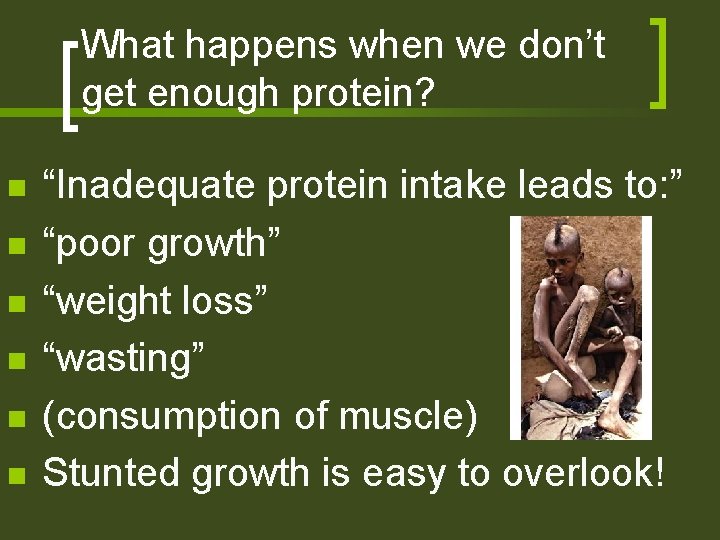 What happens when we don’t get enough protein?

- “Inadequate protein intake leads to:”
- “poor growth”
- “weight loss”
- “wasting”
- (consumption of muscle)
- Stunted growth is easy to overlook!